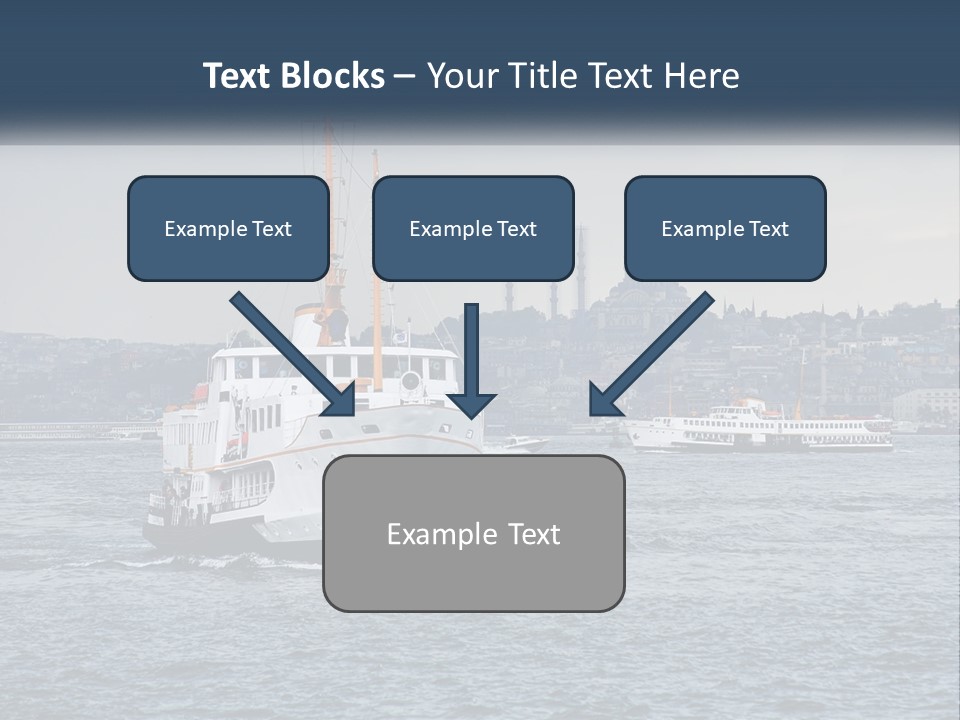 Text Blocks – Your Title Text Here

Example Text

Example Text

Example Text

Example Text